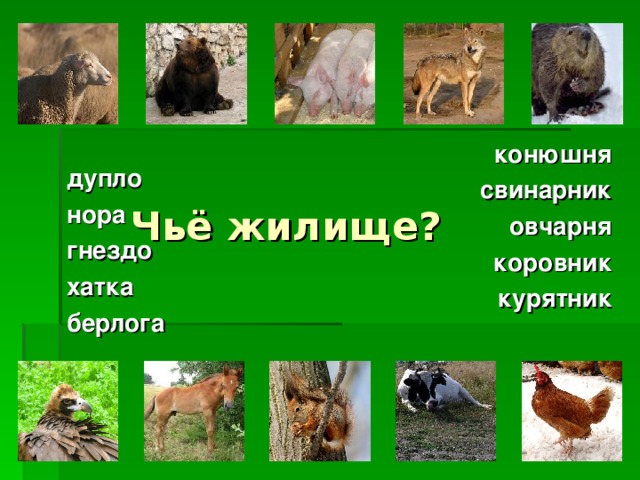 Чьё жилище?

дупло
нора
гнездо
хатка
берлога

конюшня
свинарник
овчарня
коровник
курятник